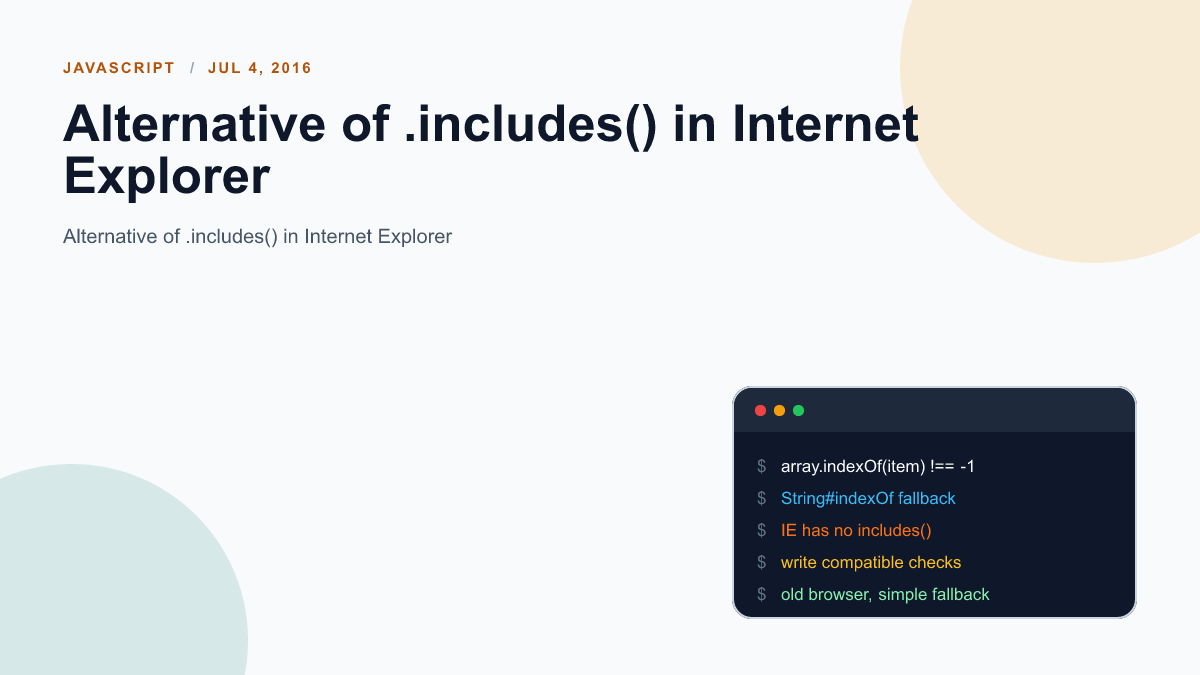 JAVASCRIPT / JUL 4, 2016

Alternative of .includes() in Internet Explorer

Alternative of .includes() in Internet Explorer

$ array.indexOf(item) !== -1
$ String#indexOf fallback
$ IE has no includes()
$ write compatible checks
$ old browser, simple fallback